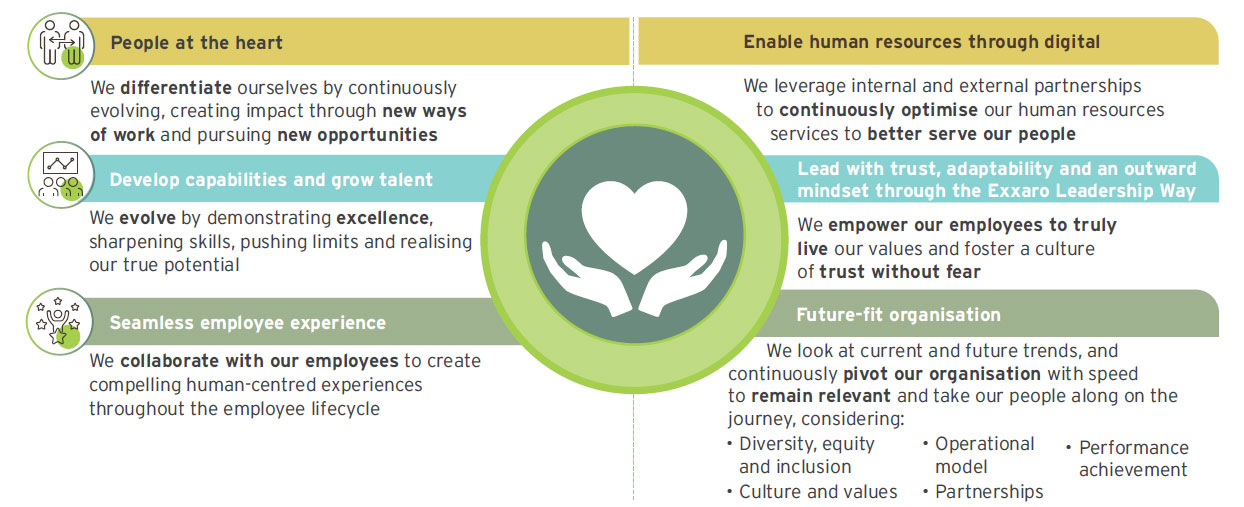 People at the heart

We differentiate ourselves by continuously evolving, creating impact through new ways of work and pursuing new opportunities

Develop capabilities and grow talent

We evolve by demonstrating excellence, sharpening skills, pushing limits and realising our true potential

Seamless employee experience

We collaborate with our employees to create compelling human-centred experiences throughout the employee lifecycle

Enable human resources through digital

We leverage internal and external partnerships to continuously optimise our human resources services to better serve our people

Lead with trust, adaptability and an outward mindset through the Exxaro Leadership Way

We empower our employees to truly live our values and foster a culture of trust without fear

Future-fit organisation

We look at current and future trends, and continuously pivot our organisation with speed to remain relevant and take our people along on the journey, considering:

• Diversity, equity and inclusion
• Culture and values
• Operational model
• Partnerships
• Performance achievement